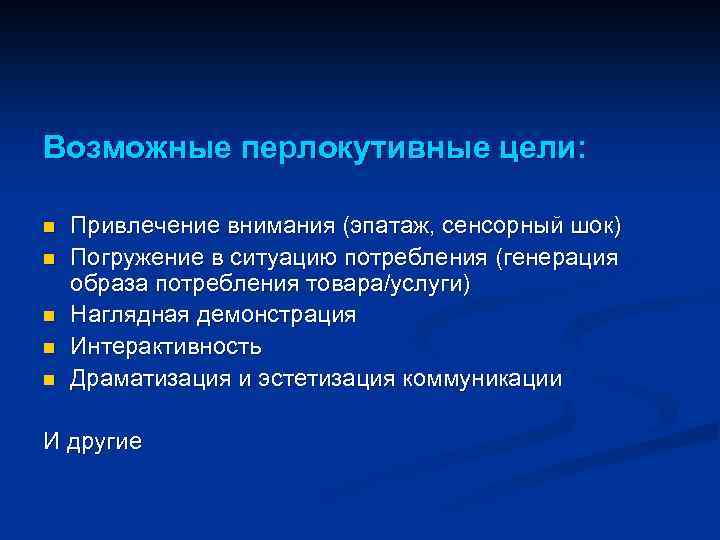 Возможные перлокутивные цели:

- Привлечение внимания (эпатаж, сенсорный шок)
- Погружение в ситуацию потребления (генерация образа потребления товара/услуги)
- Наглядная демонстрация
- Интерактивность
- Драматизация и эстетизация коммуникации

И другие